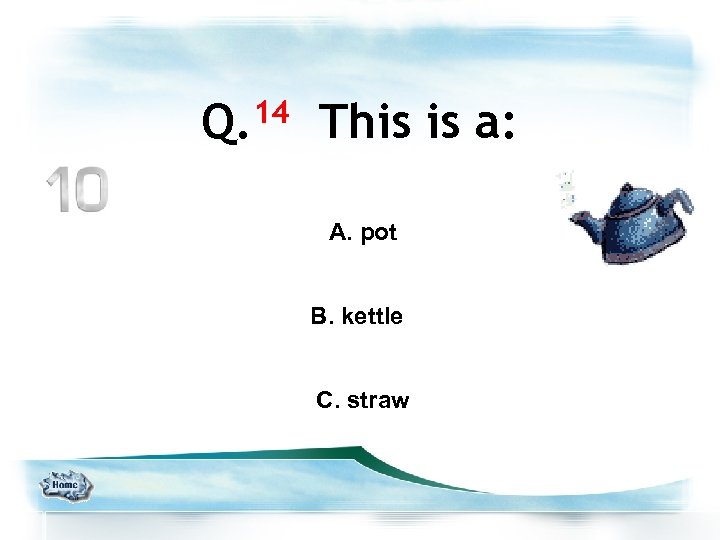 Q.14 This is a:

10

A. pot

B. kettle

C. straw

Home